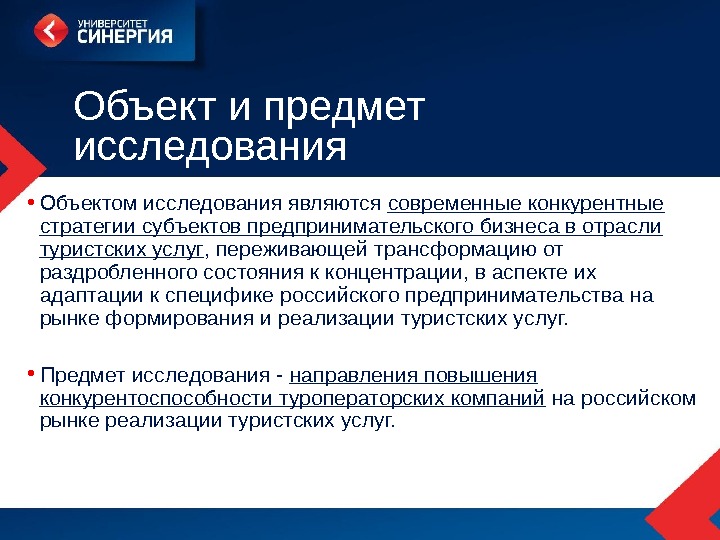 УНИВЕРСИТЕТ
СИНЕРГИЯ

Объект и предмет исследования

• Объектом исследования являются современные конкурентные стратегии субъектов предпринимательского бизнеса в отрасли туристских услуг, переживающей трансформацию от раздробленного состояния к концентрации, в аспекте их адаптации к специфике российского предпринимательства на рынке формирования и реализации туристских услуг.

• Предмет исследования - направления повышения конкурентоспособности туроператорских компаний на российском рынке реализации туристских услуг.